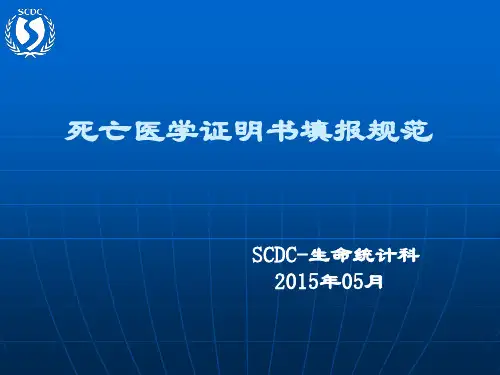 SCDC

死亡医学证明书填报规范

SCDC-生命统计科
2015年05月